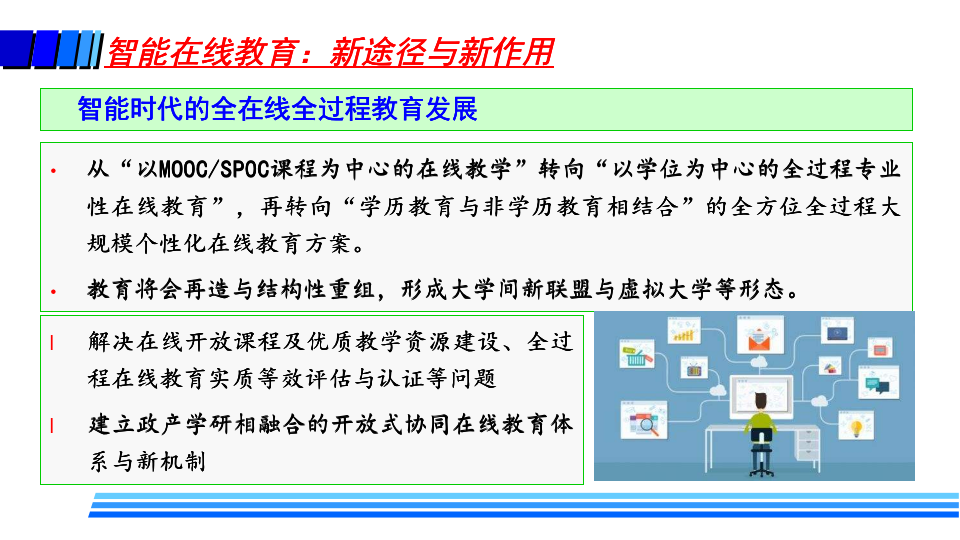 智能在线教育：新途径与新作用

智能时代的全在线全过程教育发展

• 从“以MOOC/SPOC课程为中心的在线教学”转向“以学位为中心的全过程专业性在线教育”，再转向“学历教育与非学历教育相结合”的全方位全过程大规模个性化在线教育方案。

• 教育将会再造与结构性重组，形成大学间新联盟与虚拟大学等形态。

l 解决在线开放课程及优质教学资源建设、全过程在线教育实质等效评估与认证等问题

l 建立政产学研相融合的开放式协同在线教育体系与新机制